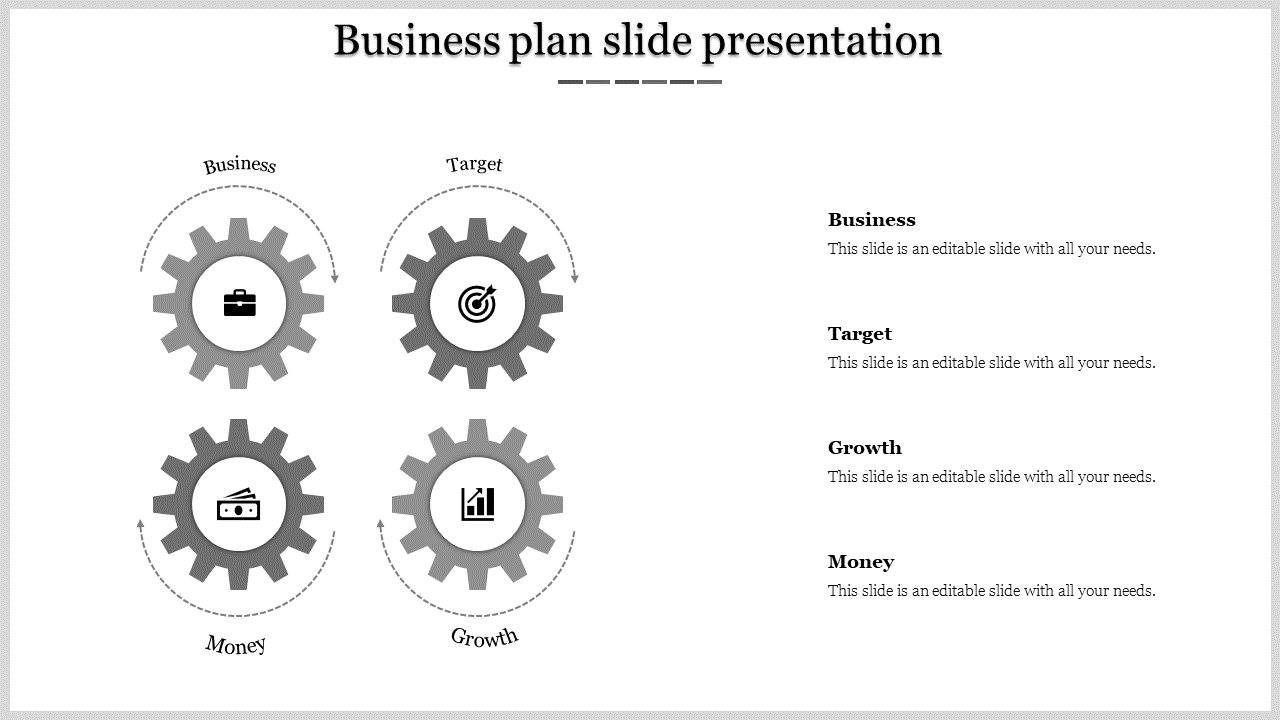 Business plan slide presentation

Business

Target

Money

Growth

Business
This slide is an editable slide with all your needs.

Target
This slide is an editable slide with all your needs.

Growth
This slide is an editable slide with all your needs.

Money
This slide is an editable slide with all your needs.